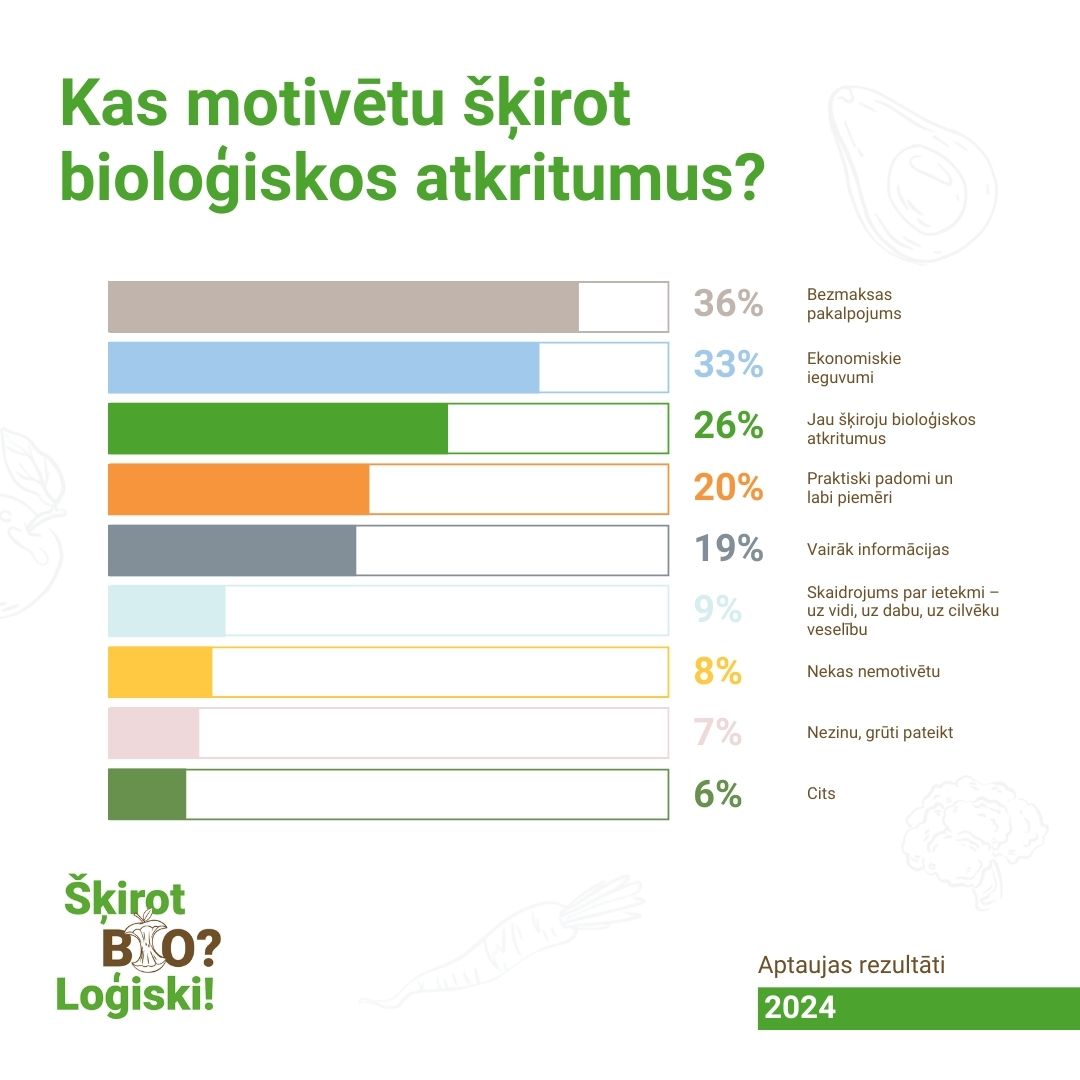 Kas motivētu šķirot bioloģiskos atkritumus?

36% Bezmaksas pakalpojums

33% Ekonomiskie ieguvumi

26% Jau šķiroju bioloģiskos atkritumus

20% Praktiski padomi un labi piemēri

19% Vairāk informācijas

9% Skaidrojums par ietekmi – uz vidi, uz dabu, uz cilvēku veselību

8% Nekas nemotivētu

7% Nezinu, grūti pateikt

6% Cits

Šķirot BIO? Loģiski!

Aptaujas rezultāti

2024